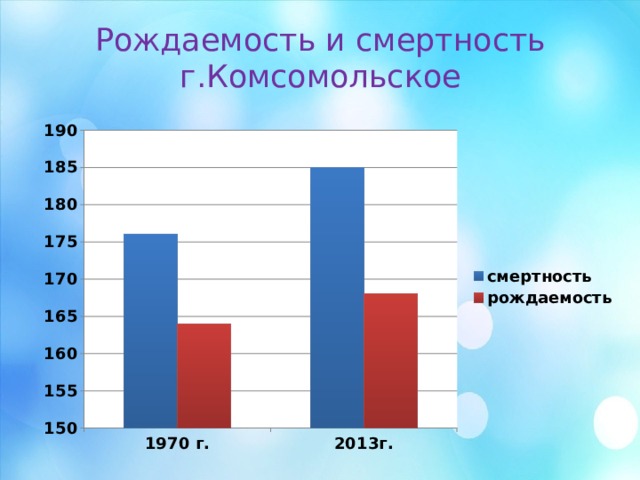 Рождаемость и смертность г.Комсомольское

190
185
180
175
170
165
160
155
150

1970 г.
2013г.

смертность
рождаемость